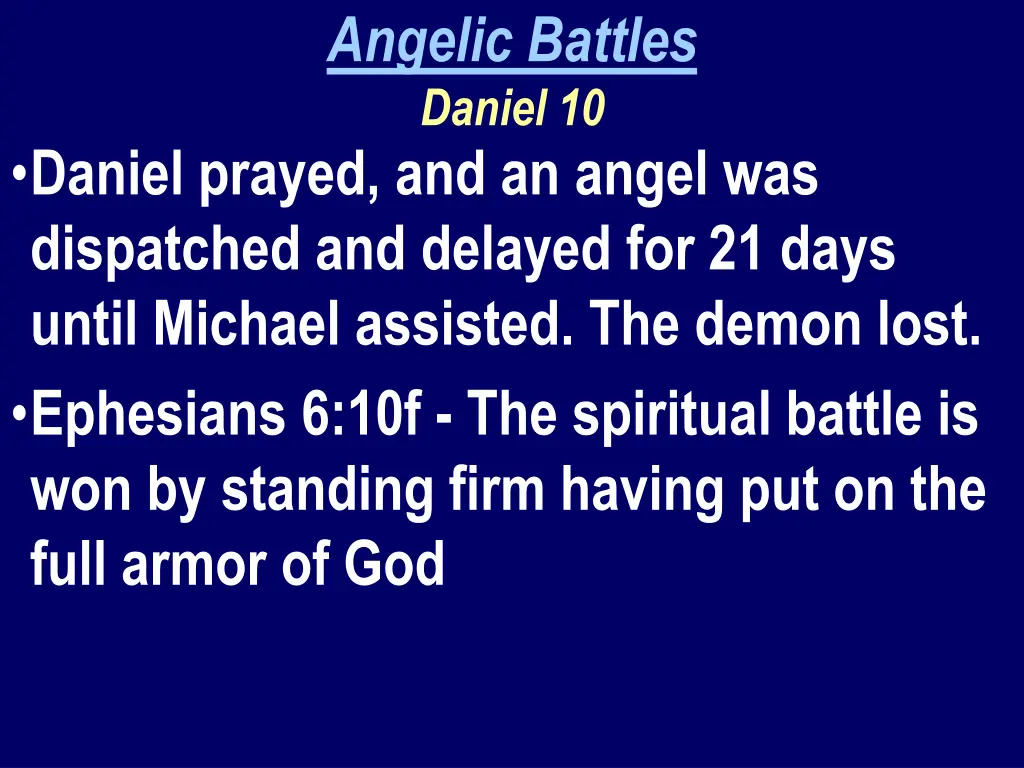 Angelic Battles
Daniel 10

•Daniel prayed, and an angel was dispatched and delayed for 21 days until Michael assisted. The demon lost.

•Ephesians 6:10f - The spiritual battle is won by standing firm having put on the full armor of God